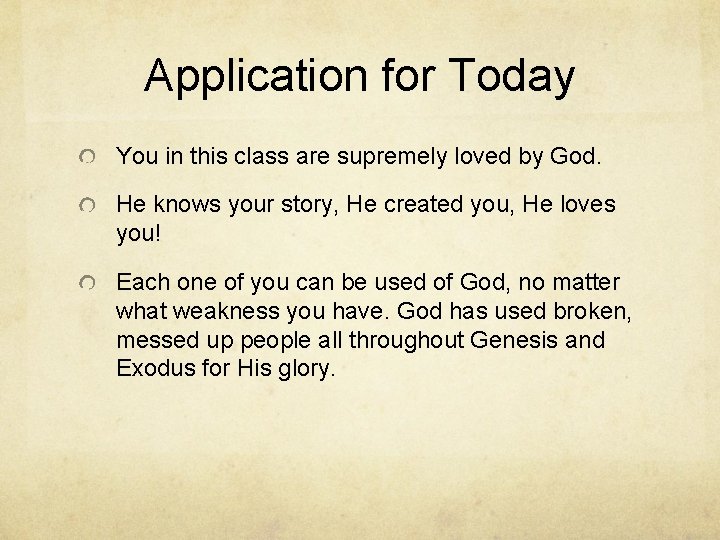 Application for Today

You in this class are supremely loved by God.

He knows your story, He created you, He loves you!

Each one of you can be used of God, no matter what weakness you have. God has used broken, messed up people all throughout Genesis and Exodus for His glory.